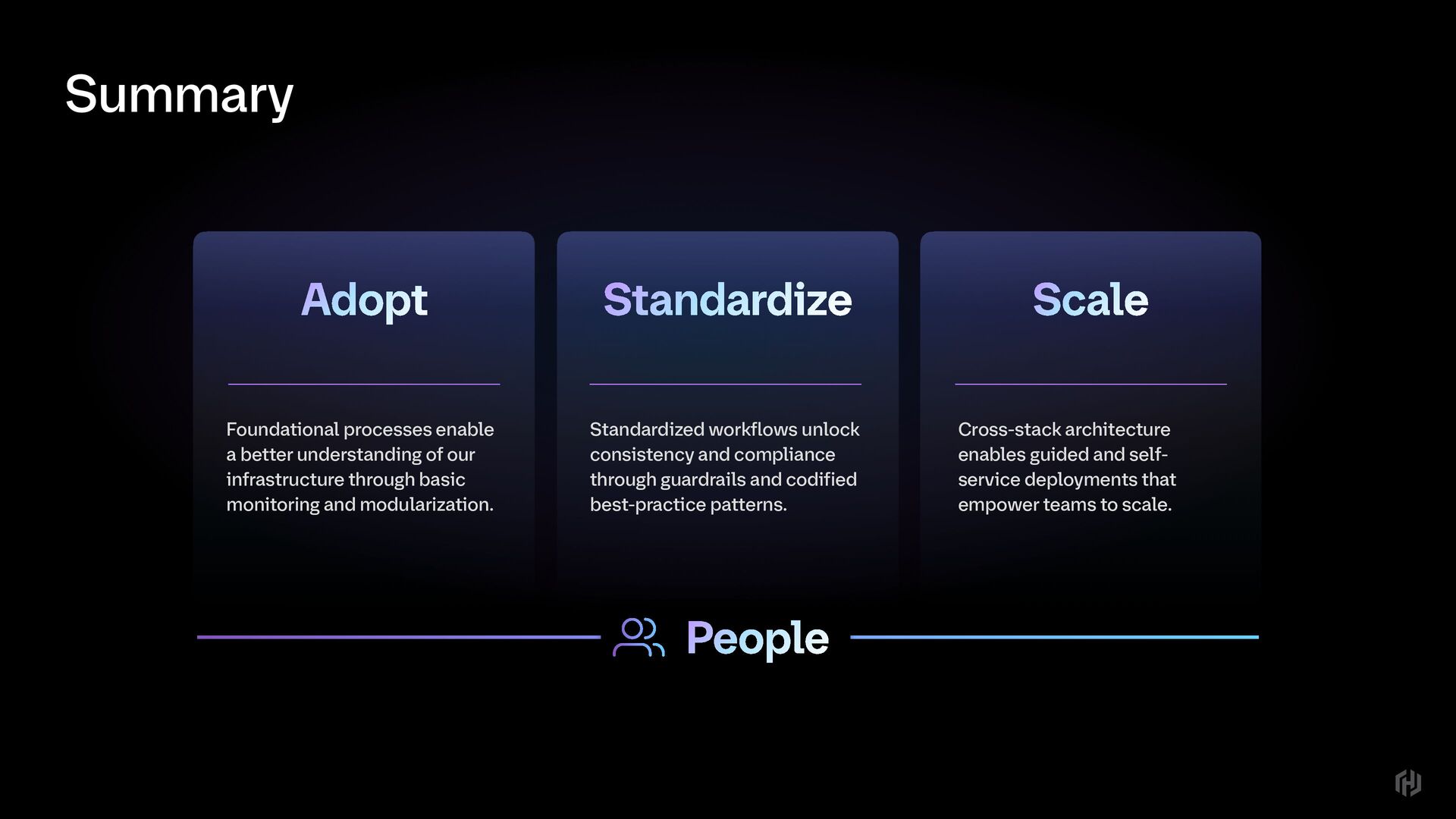 Summary

Adopt

Foundational processes enable a better understanding of our infrastructure through basic monitoring and modularization.

Standardize

Standardized workflows unlock consistency and compliance through guardrails and codified best-practice patterns.

Scale

Cross-stack architecture enables guided and self-service deployments that empower teams to scale.

People